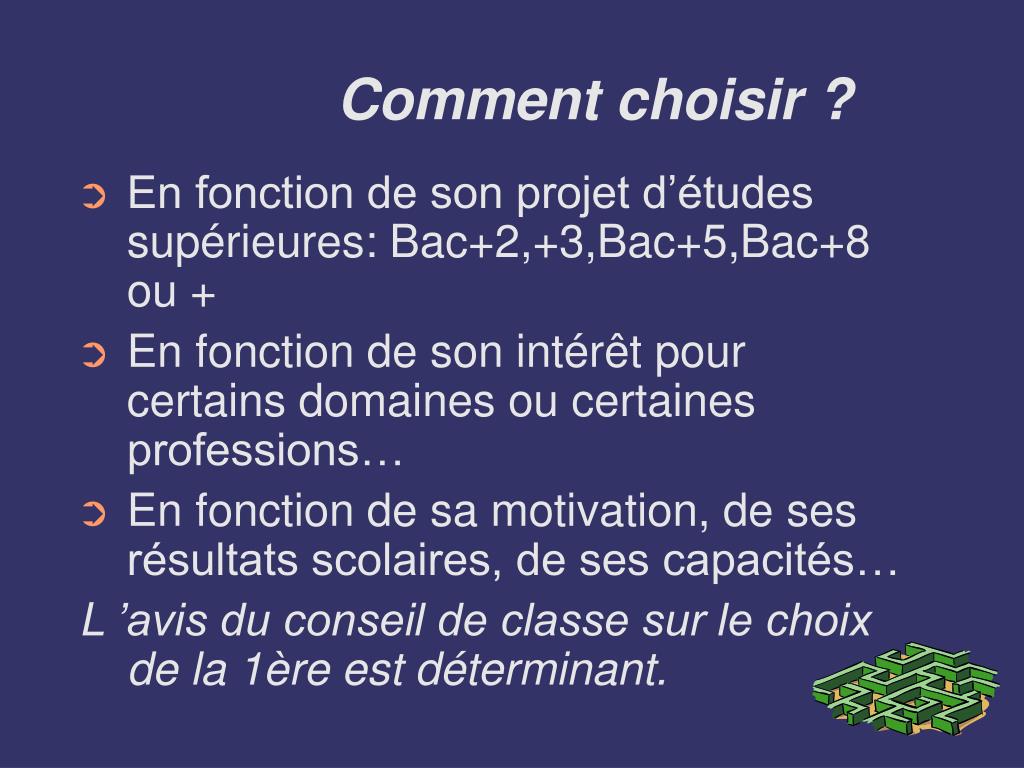 Comment choisir ?

➲ En fonction de son projet d’études supérieures: Bac+2,+3,Bac+5,Bac+8 ou +

➲ En fonction de son intérêt pour certains domaines ou certaines professions…

➲ En fonction de sa motivation, de ses résultats scolaires, de ses capacités…

L ’avis du conseil de classe sur le choix de la 1ère est déterminant.